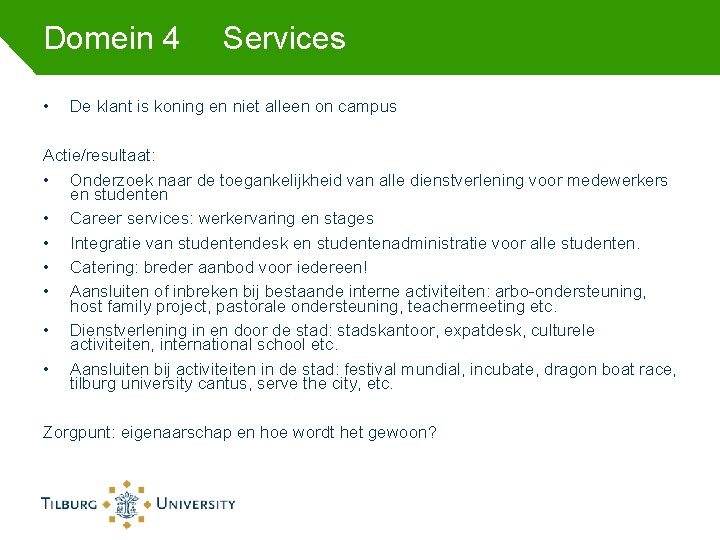 Domein 4 Services

• De klant is koning en niet alleen on campus

Actie/resultaat:

• Onderzoek naar de toegankelijkheid van alle dienstverlening voor medewerkers en studenten
• Career services: werkervaring en stages
• Integratie van studentendesk en studentenadministratie voor alle studenten.
• Catering: breder aanbod voor iedereen!
• Aansluiten of inbreken bij bestaande interne activiteiten: arbo-ondersteuning, host family project, pastorale ondersteuning, teachermeeting etc.
• Dienstverlening in en door de stad: stadskantoor, expatdesk, culturele activiteiten, international school etc.
• Aansluiten bij activiteiten in de stad: festival mundial, incubate, dragon boat race, tilburg university cantus, serve the city, etc.

Zorgpunt: eigenaarschap en hoe wordt het gewoon?

TILBURG UNIVERSITY